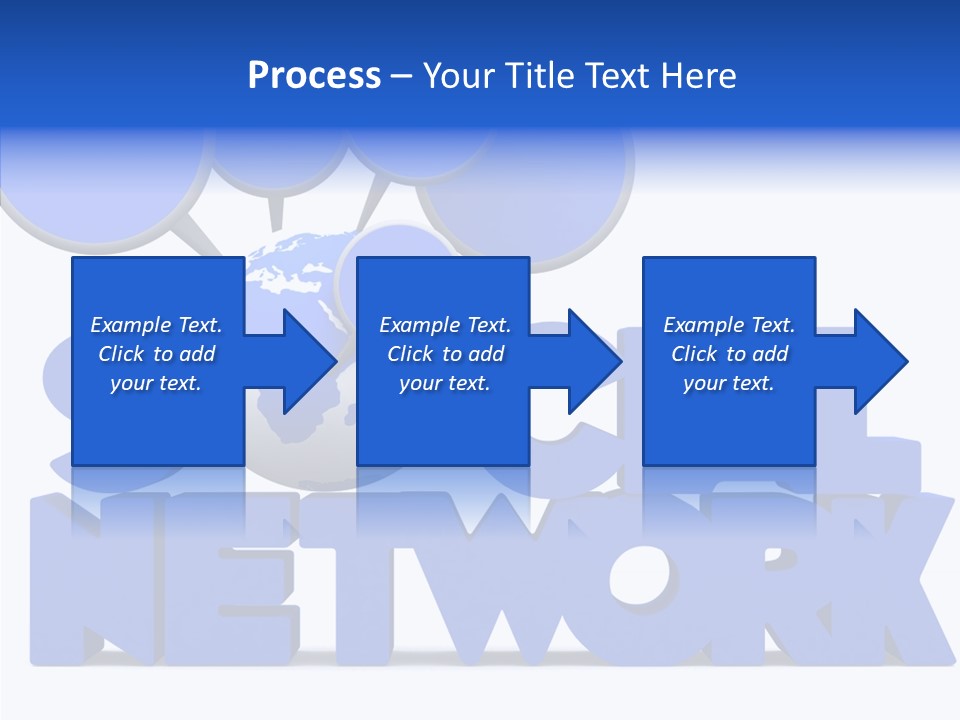 Process – Your Title Text Here

Example Text. Click to add your text.

Example Text. Click to add your text.

Example Text. Click to add your text.

NETWORK